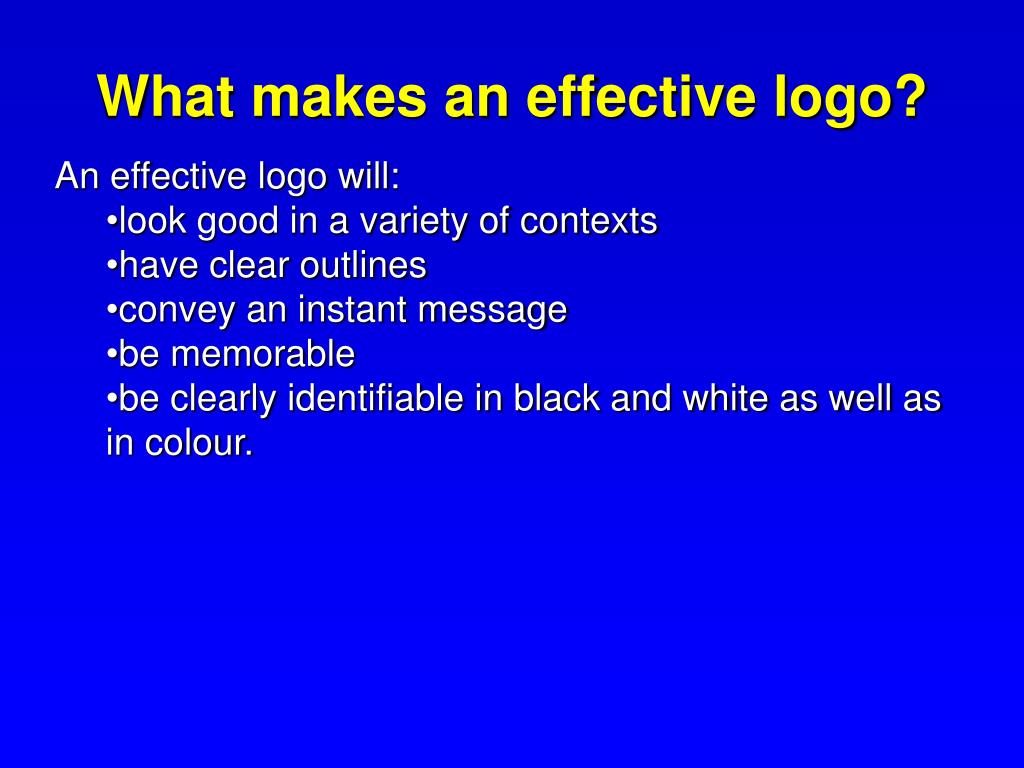 What makes an effective logo?

An effective logo will:
•look good in a variety of contexts
•have clear outlines
•convey an instant message
•be memorable
•be clearly identifiable in black and white as well as in colour.